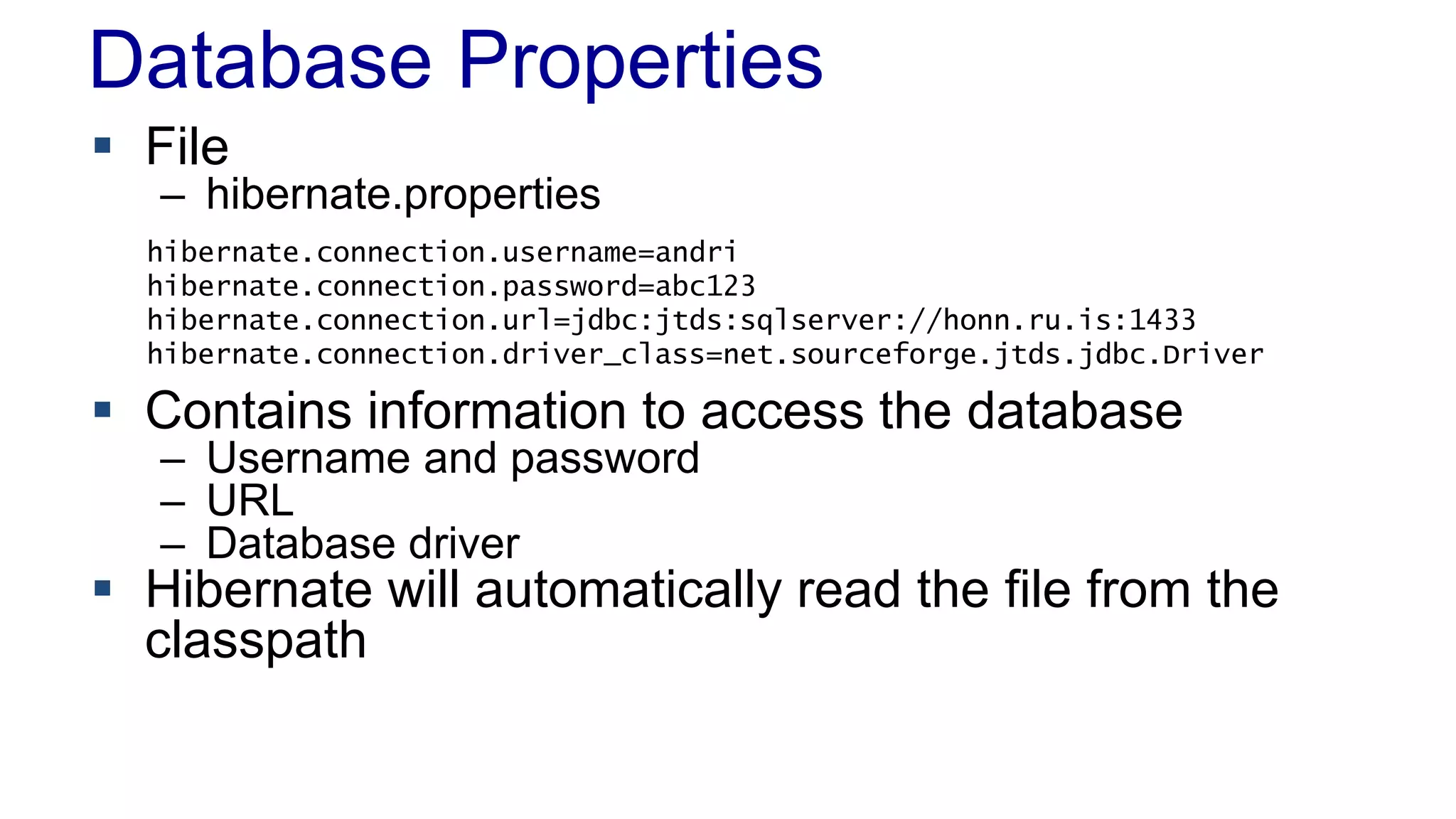 Database Properties

▪ File

– hibernate.properties

hibernate.connection.username=andri
hibernate.connection.password=abc123
hibernate.connection.url=jdbc:jtds:sqlserver://honn.ru.is:1433
hibernate.connection.driver_class=net.sourceforge.jtds.jdbc.Driver

▪ Contains information to access the database

– Username and password
– URL
– Database driver

▪ Hibernate will automatically read the file from the classpath